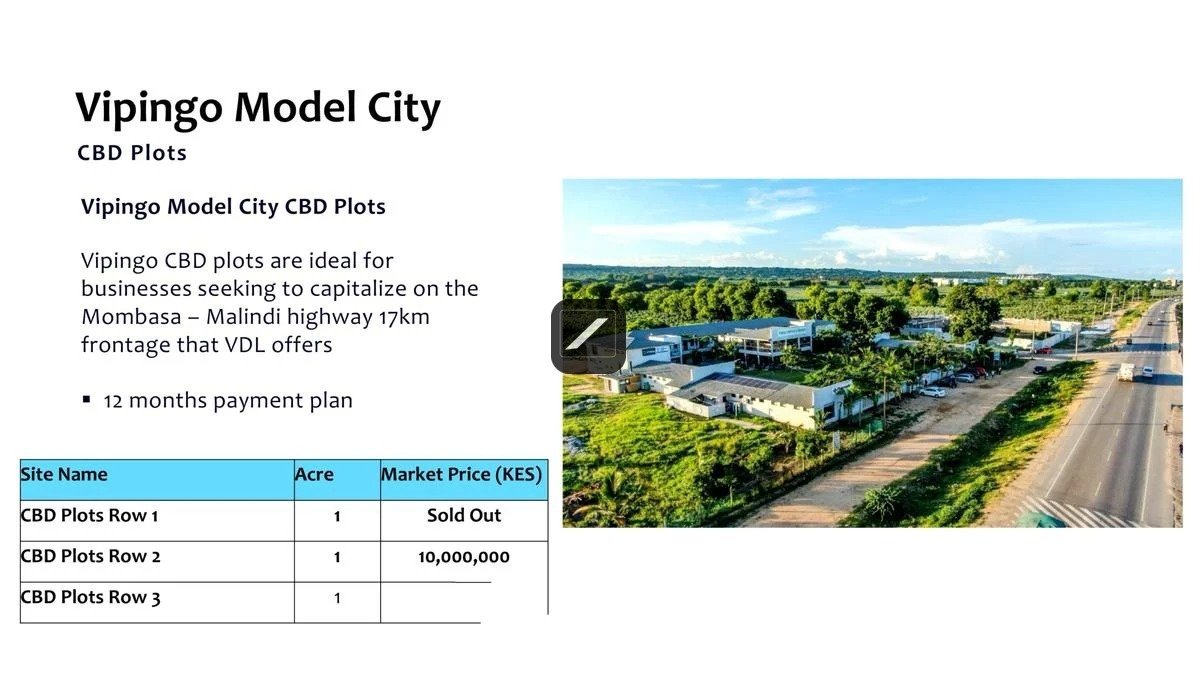 Vipingo Model City

CBD Plots

Vipingo Model City CBD Plots

Vipingo CBD plots are ideal for businesses seeking to capitalize on the Mombasa – Malindi highway 17km frontage that VDL offers

▪ 12 months payment plan

| Site Name | Acre | Market Price (KES) |
|---|---|---|
| CBD Plots Row 1 | 1 | Sold Out |
| CBD Plots Row 2 | 1 | 10,000,000 |
| CBD Plots Row 3 | 1 | |